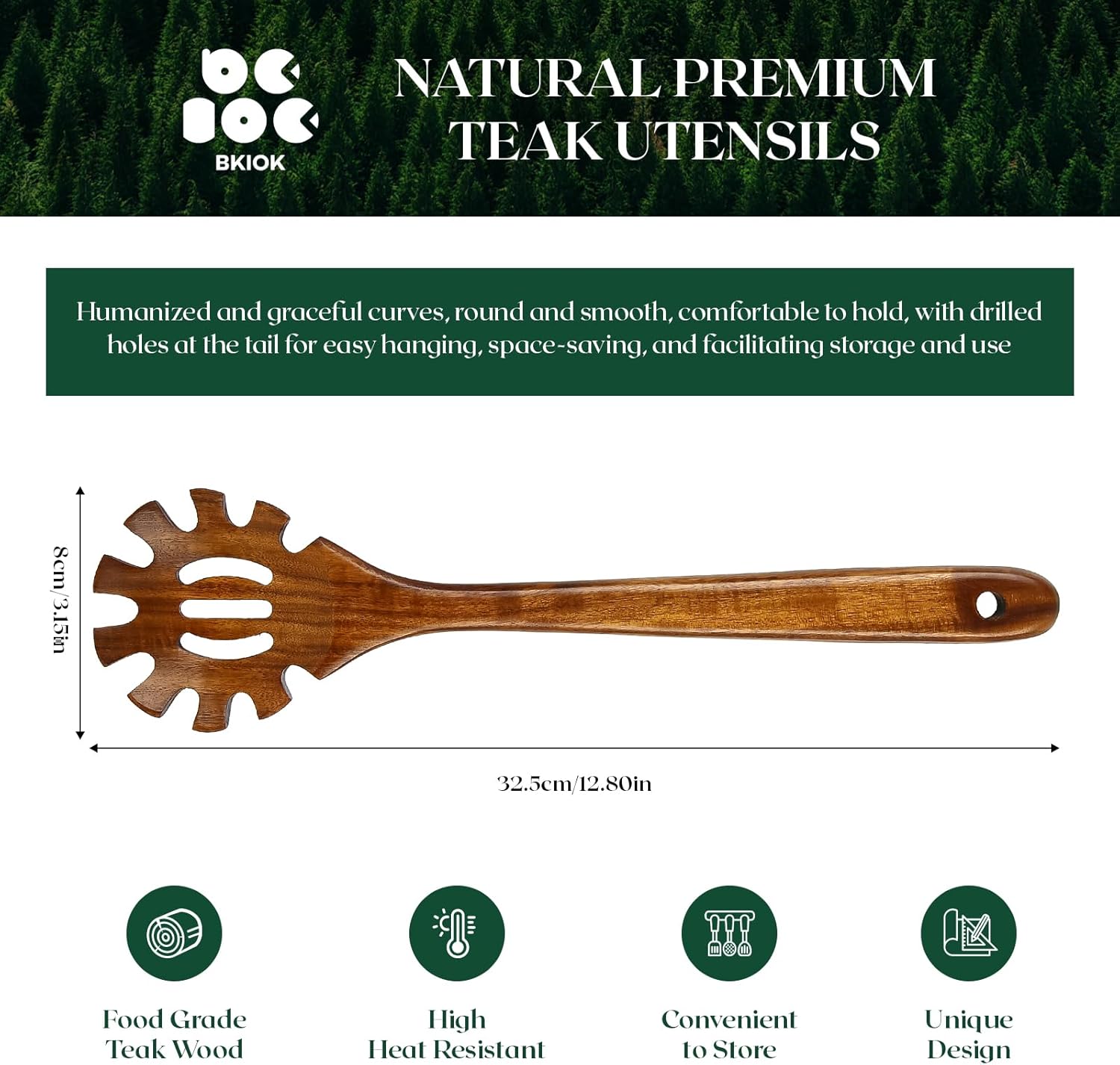 BKIOK

NATURAL PREMIUM TEAK UTENSILS

Humanized and graceful curves, round and smooth, comfortable to hold, with drilled holes at the tail for easy hanging, space-saving, and facilitating storage and use

8cm/3.15in

32.5cm/12.80in

Food Grade Teak Wood

High Heat Resistant

Convenient to Store

Unique Design